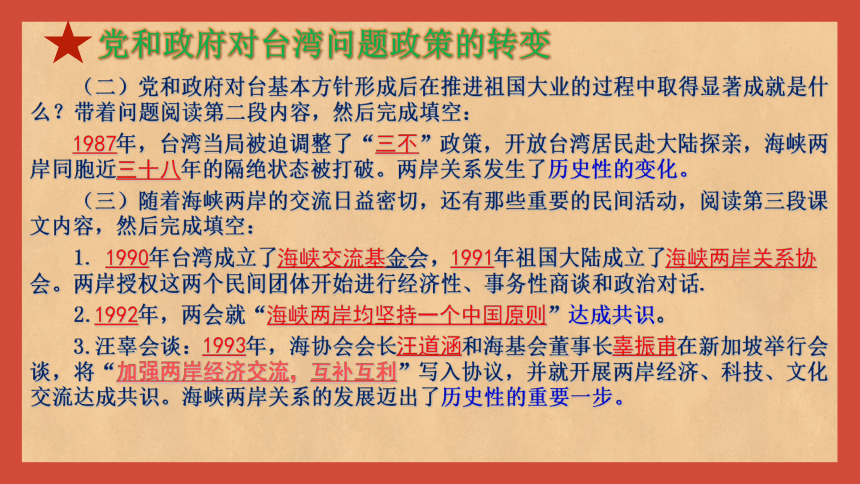 党和政府对台湾问题政策的转变

（二）党和政府对台基本方针形成后在推进祖国大业的过程中取得显著成就是什么？带着问题阅读第二段内容，然后完成填空：

1987年，台湾当局被迫调整了“三不”政策，开放台湾居民赴大陆探亲，海峡两岸同胞近三十八年的隔绝状态被打破。两岸关系发生了历史性的变化。

（三）随着海峡两岸的交流日益密切，还有那些重要的民间活动，阅读第三段课文内容，然后完成填空：

1. 1990年台湾成立了海峡交流基金会，1991年祖国大陆成立了海峡两岸关系协会。两岸授权这两个民间团体开始进行经济性、事务性商谈和政治对话.

2.1992年，两会就“海峡两岸均坚持一个中国原则”达成共识。

3.汪辜会谈：1993年，海协会会长汪道涵和海基会董事长辜振甫在新加坡举行会谈，将“加强两岸经济交流，互补互利”写入协议，并就开展两岸经济、科技、文化交流达成共识。海峡两岸关系的发展迈出了历史性的重要一步。